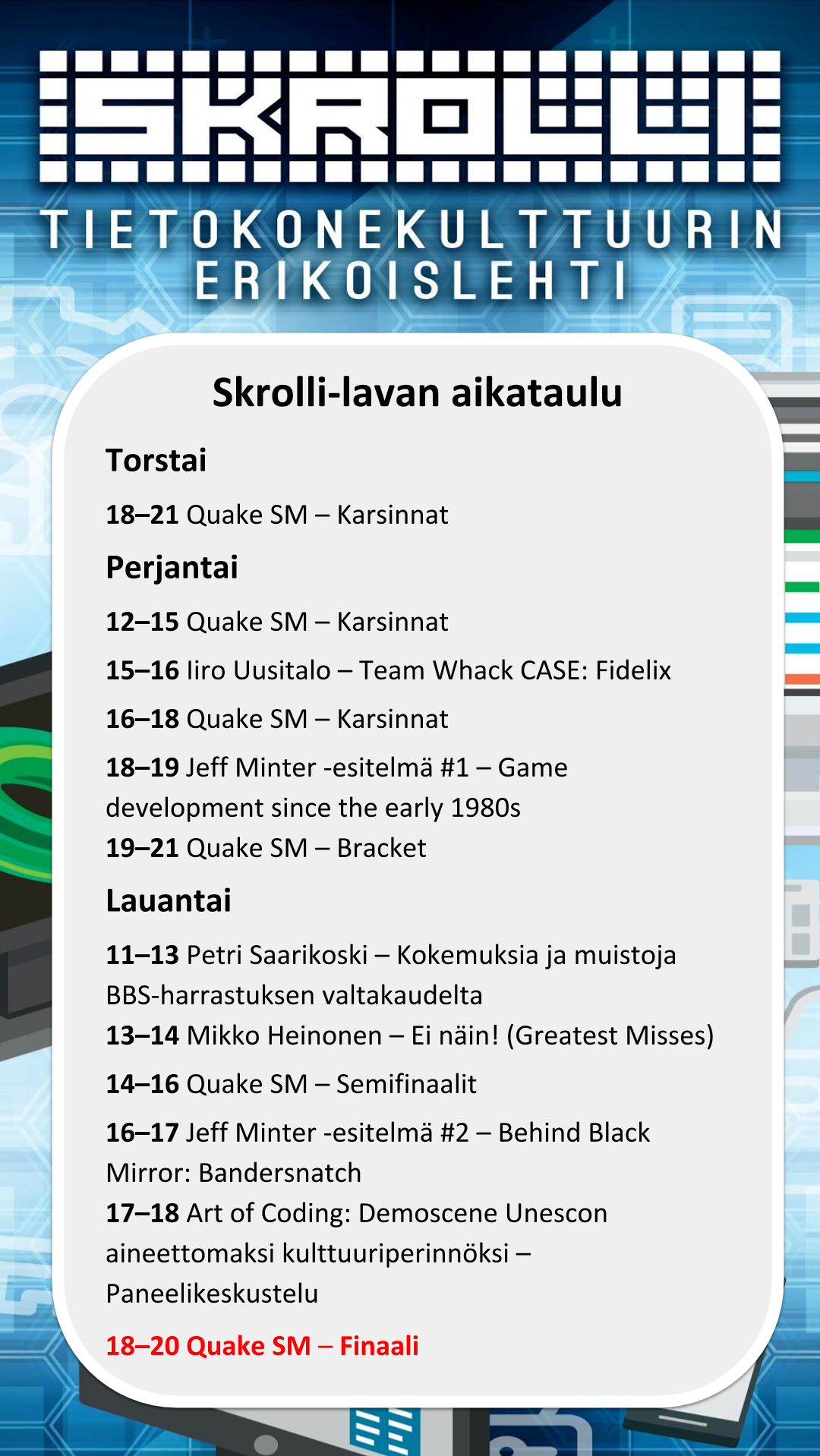 SKROLLI

TIETOKONEKULTTUURIN ERIKOISLEHTI

Skrolli-lavan aikataulu

Torstai

18–21 Quake SM – Karsinnat

Perjantai

12–15 Quake SM – Karsinnat

15–16 Iiro Uusitalo – Team Whack CASE: Fidelix

16–18 Quake SM – Karsinnat

18–19 Jeff Minter -esitelmä #1 – Game development since the early 1980s

19–21 Quake SM – Bracket

Lauantai

11–13 Petri Saarikoski – Kokemuksia ja muistoja BBS-harrastuksen valtakaudelta

13–14 Mikko Heinonen – Ei näin! (Greatest Misses)

14–16 Quake SM – Semifinaalit

16–17 Jeff Minter -esitelmä #2 – Behind Black Mirror: Bandersnatch

17–18 Art of Coding: Demoscene Unescon aineettomaksi kulttuuriperinnöksi – Paneelikeskustelu

18–20 Quake SM – Finaali